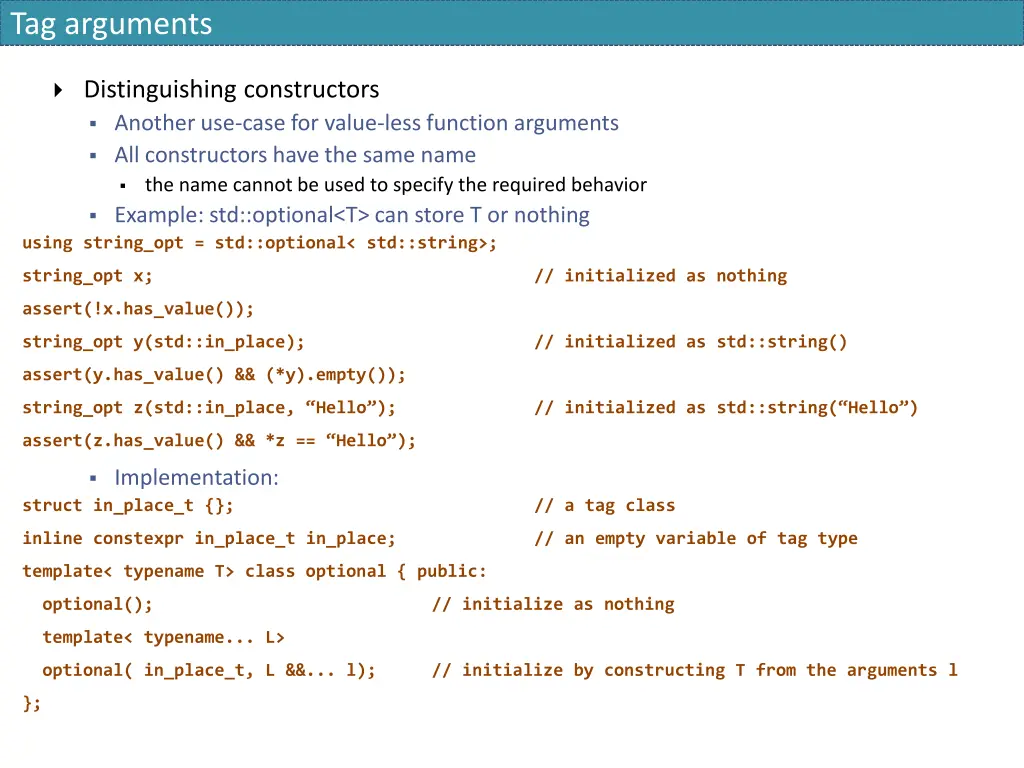 Tag arguments

Distinguishing constructors

Another use-case for value-less function arguments

All constructors have the same name

the name cannot be used to specify the required behavior

Example: std::optional<T> can store T or nothing

using string_opt = std::optional< std::string>;

string_opt x; // initialized as nothing

assert(!x.has_value());

string_opt y(std::in_place); // initialized as std::string()

assert(y.has_value() && (*y).empty());

string_opt z(std::in_place, “Hello”); // initialized as std::string(“Hello”)

assert(z.has_value() && *z == “Hello”);

Implementation:

struct in_place_t {}; // a tag class

inline constexpr in_place_t in_place; // an empty variable of tag type

template< typename T> class optional { public:

optional(); // initialize as nothing

template< typename... L>

optional( in_place_t, L &&... l); // initialize by constructing T from the arguments l

};